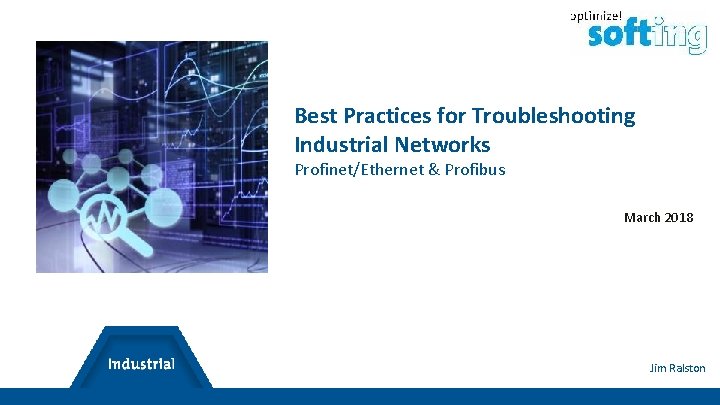 optimize!
softing

Best Practices for Troubleshooting Industrial Networks
Profinet/Ethernet & Profibus

March 2018

Industrial

Jim Ralston